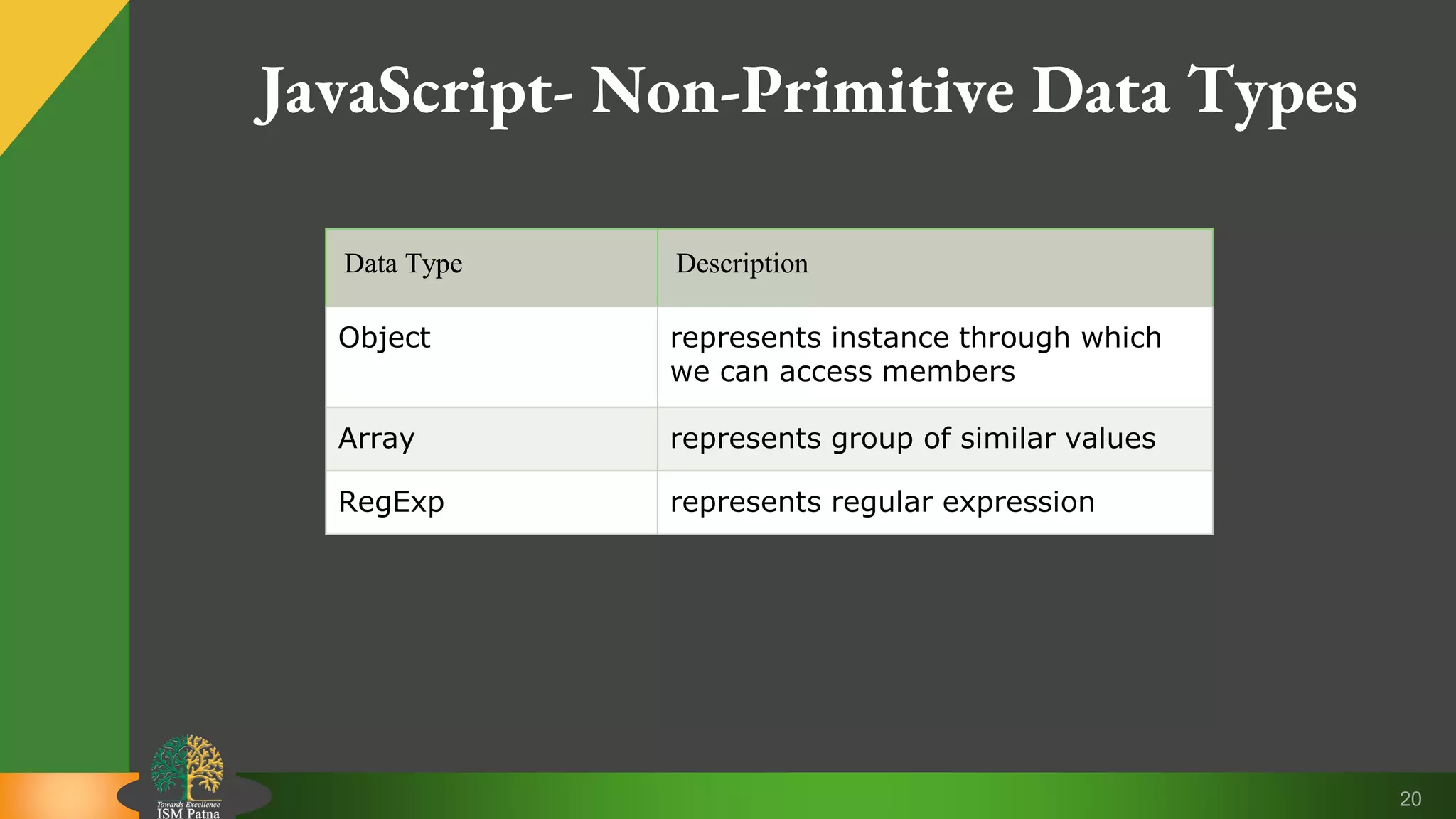 JavaScript- Non-Primitive Data Types

| Data Type | Description |
|---|---|
| Object | represents instance through which we can access members |
| Array | represents group of similar values |
| RegExp | represents regular expression |

Towards Excellence
ISM Patna

20